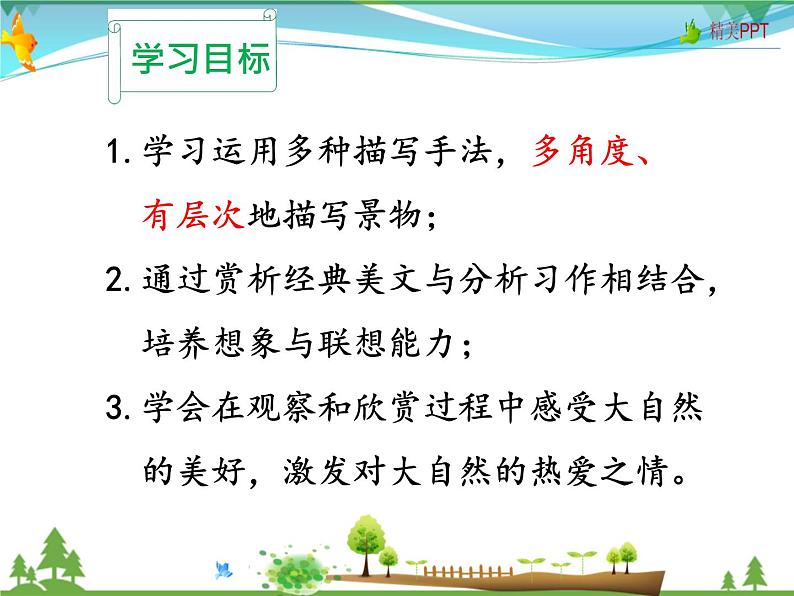 精美PPT

学习目标

1. 学习运用多种描写手法，多角度、有层次地描写景物；

2. 通过赏析经典美文与分析习作相结合，培养想象与联想能力；

3. 学会在观察和欣赏过程中感受大自然的美好，激发对大自然的热爱之情。